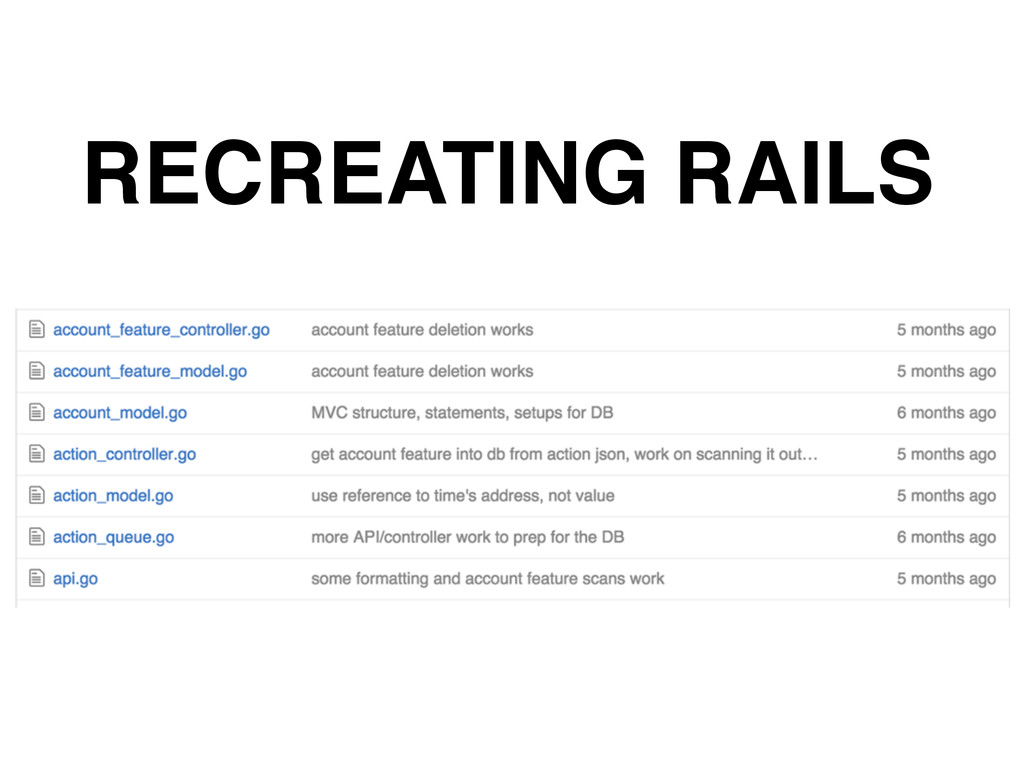 RECREATING RAILS

| | | |
|---|---|---|
| account_feature_controller.go | account feature deletion works | 5 months ago |
| account_feature_model.go | account feature deletion works | 5 months ago |
| account_model.go | MVC structure, statements, setups for DB | 6 months ago |
| action_controller.go | get account feature into db from action json, work on scanning it out… | 5 months ago |
| action_model.go | use reference to time's address, not value | 5 months ago |
| action_queue.go | more API/controller work to prep for the DB | 6 months ago |
| api.go | some formatting and account feature scans work | 5 months ago |